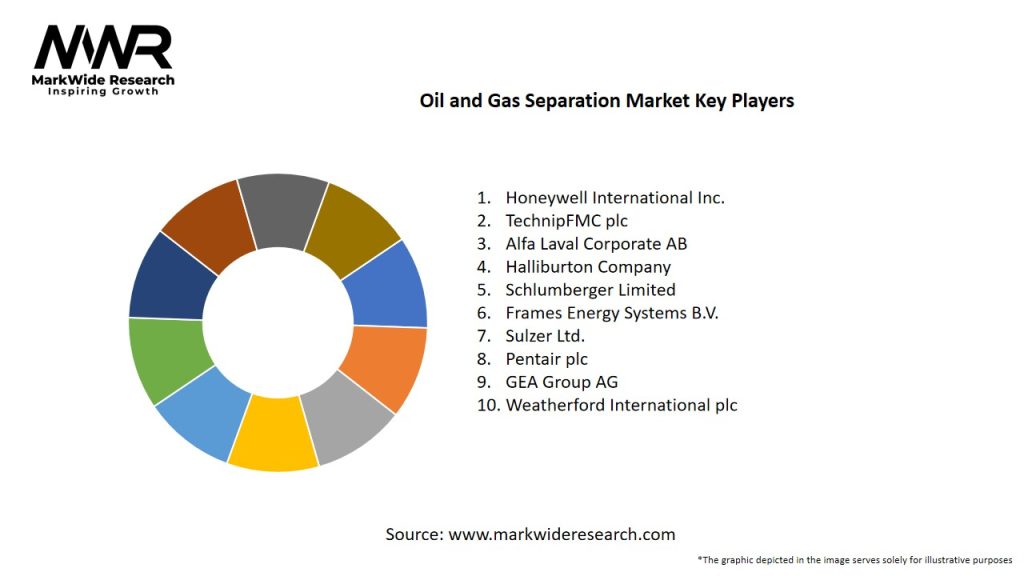 MWR
MarkWide Research
Inspiring Growth

Oil and Gas Separation Market Key Players

1. Honeywell International Inc.
2. TechnipFMC plc
3. Alfa Laval Corporate AB
4. Halliburton Company
5. Schlumberger Limited
6. Frames Energy Systems B.V.
7. Sulzer Ltd.
8. Pentair plc
9. GEA Group AG
10. Weatherford International plc

Source: www.markwideresearch.com

*The graphic depicted in the image serves solely for illustrative purposes